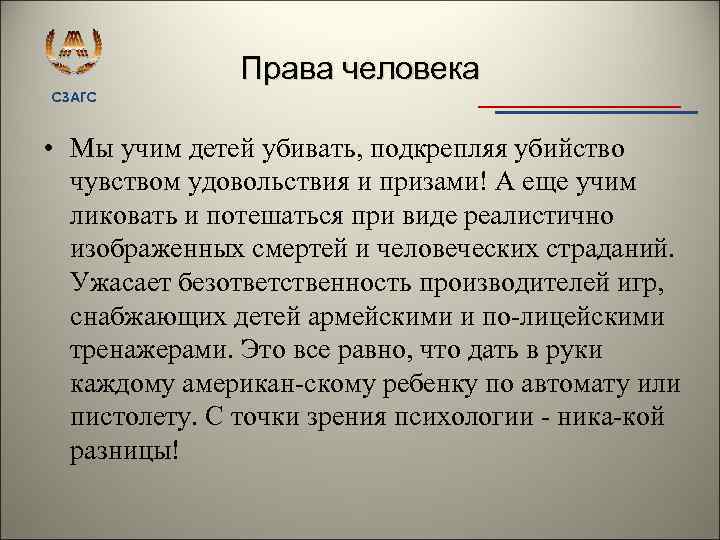 СЗАГС

Права человека

• Мы учим детей убивать, подкрепляя убийство чувством удовольствия и призами! А еще учим ликовать и потешаться при виде реалистично изображенных смертей и человеческих страданий. Ужасает безответственность производителей игр, снабжающих детей армейскими и по-лицейскими тренажерами. Это все равно, что дать в руки каждому американ-скому ребенку по автомату или пистолету. С точки зрения психологии - ника-кой разницы!